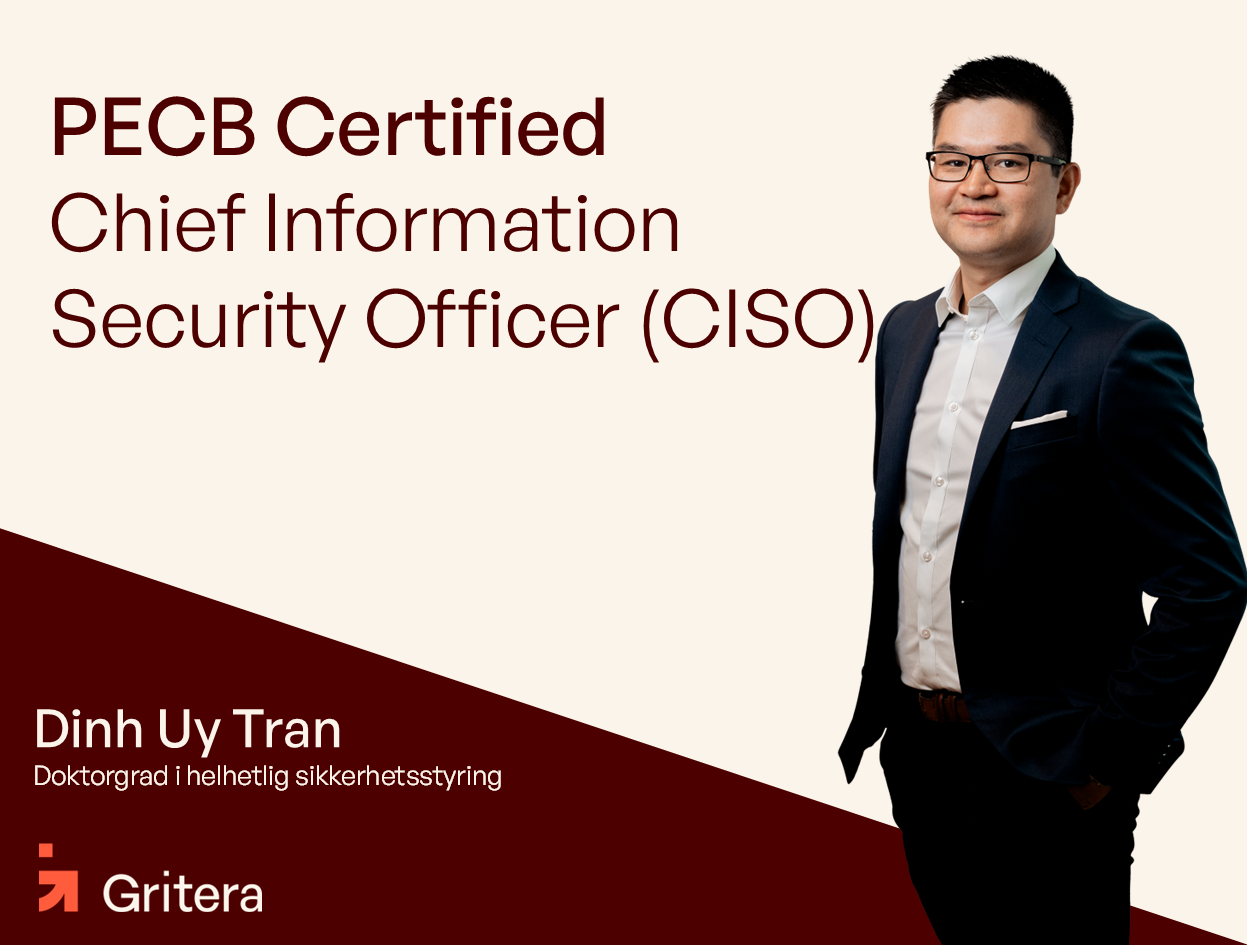 PECB Certified
Chief Information Security Officer (CISO)

Dinh Uy Tran
Doktorgrad i helhetlig sikkerhetsstyring

Gritera